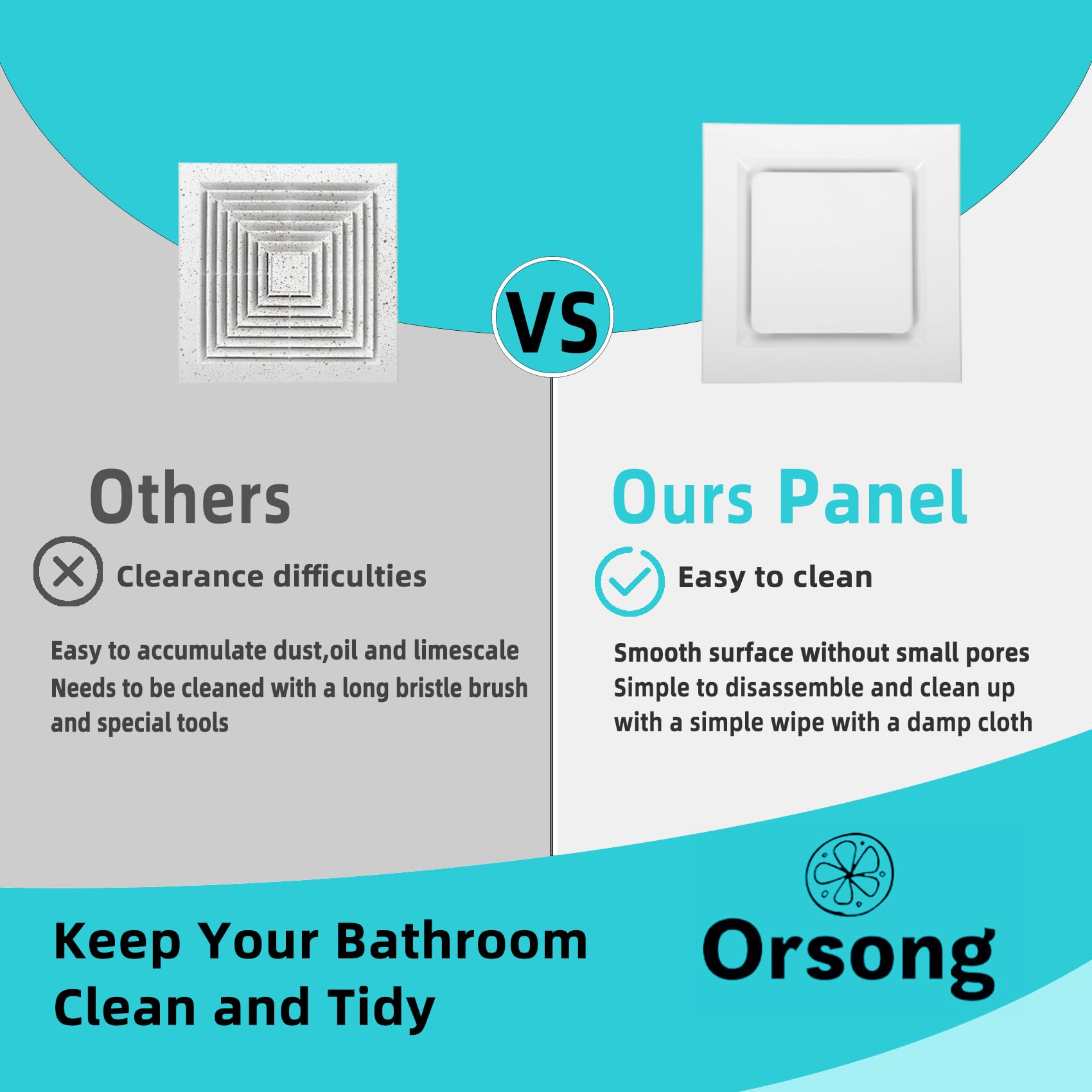 VS

Others

Clearance difficulties

Easy to accumulate dust,oil and limescale
Needs to be cleaned with a long bristle brush and special tools

Ours Panel

Easy to clean

Smooth surface without small pores
Simple to disassemble and clean up with a simple wipe with a damp cloth

Keep Your Bathroom Clean and Tidy

Orsong